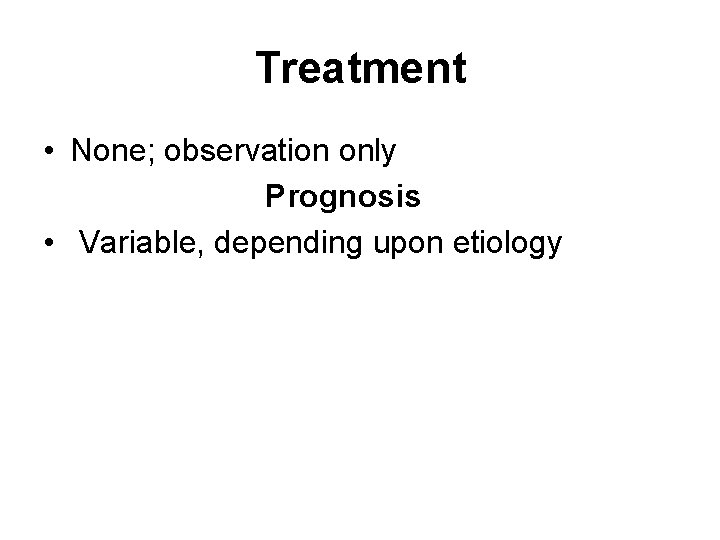 Treatment

• None; observation only

Prognosis

• Variable, depending upon etiology